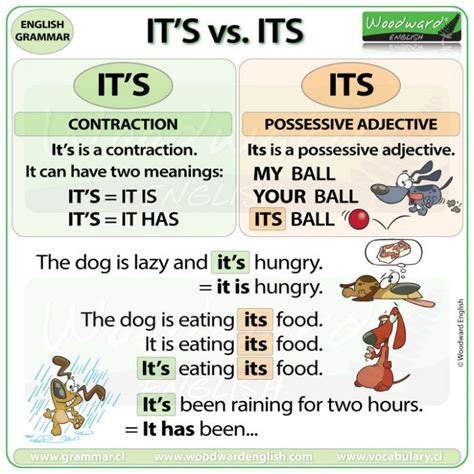 ENGLISH GRAMMAR

IT'S vs. ITS

Woodward ENGLISH

IT'S

CONTRACTION

It's is a contraction.
It can have two meanings:

IT'S = IT IS
IT'S = IT HAS

ITS

POSSESSIVE ADJECTIVE

Its is a possessive adjective.

MY BALL
YOUR BALL
ITS BALL

The dog is lazy and it's hungry.
= it is hungry.

The dog is eating its food.
It is eating its food.
It's eating its food.

It's been raining for two hours.
= It has been...

© Woodward English

www.grammar.cl www.woodwardenglish.com www.vocabulary.cl